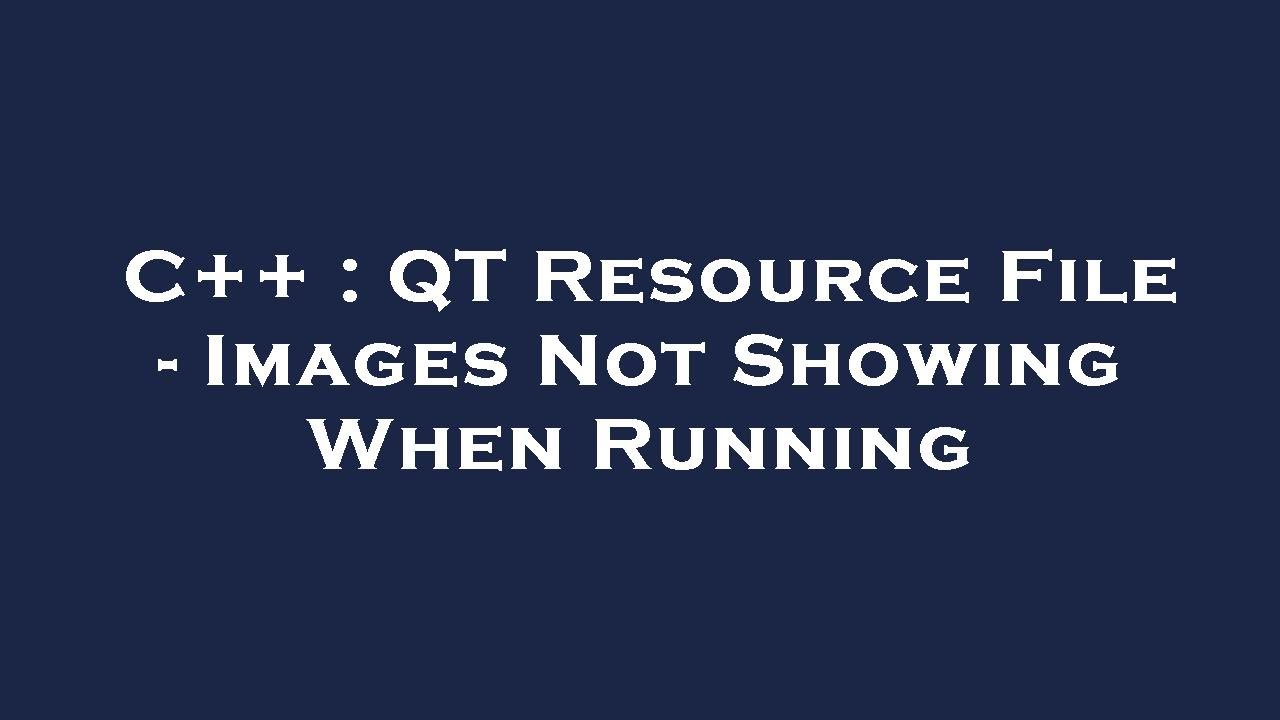 C++ : QT Resource File - Images Not Showing When Running